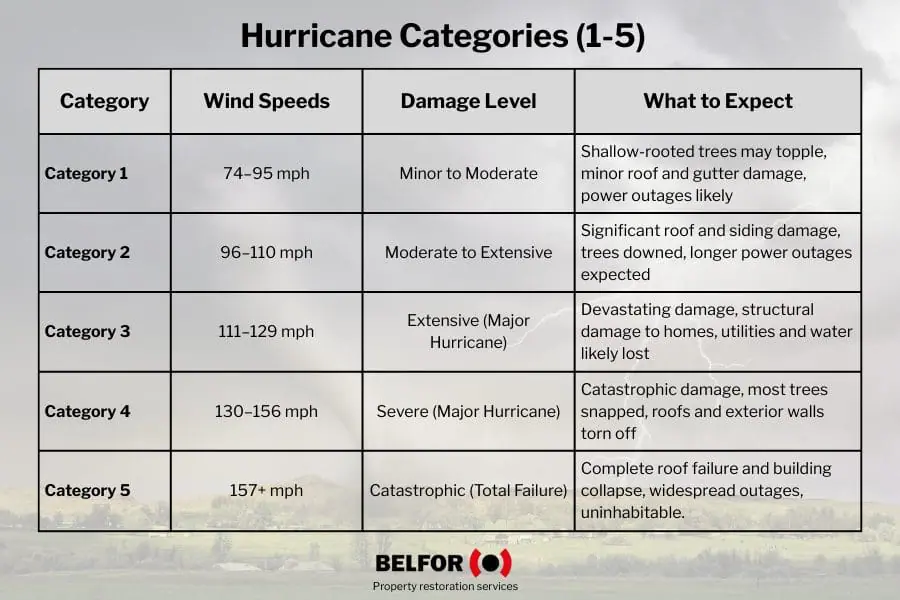 Hurricane Categories (1-5)

| Category | Wind Speeds | Damage Level | What to Expect |
|---|---|---|---|
| Category 1 | 74–95 mph | Minor to Moderate | Shallow-rooted trees may topple, minor roof and gutter damage, power outages likely |
| Category 2 | 96–110 mph | Moderate to Extensive | Significant roof and siding damage, trees downed, longer power outages expected |
| Category 3 | 111–129 mph | Extensive (Major Hurricane) | Devastating damage, structural damage to homes, utilities and water likely lost |
| Category 4 | 130–156 mph | Severe (Major Hurricane) | Catastrophic damage, most trees snapped, roofs and exterior walls torn off |
| Category 5 | 157+ mph | Catastrophic (Total Failure) | Complete roof failure and building collapse, widespread outages, uninhabitable. |

BELFOR
Property restoration services